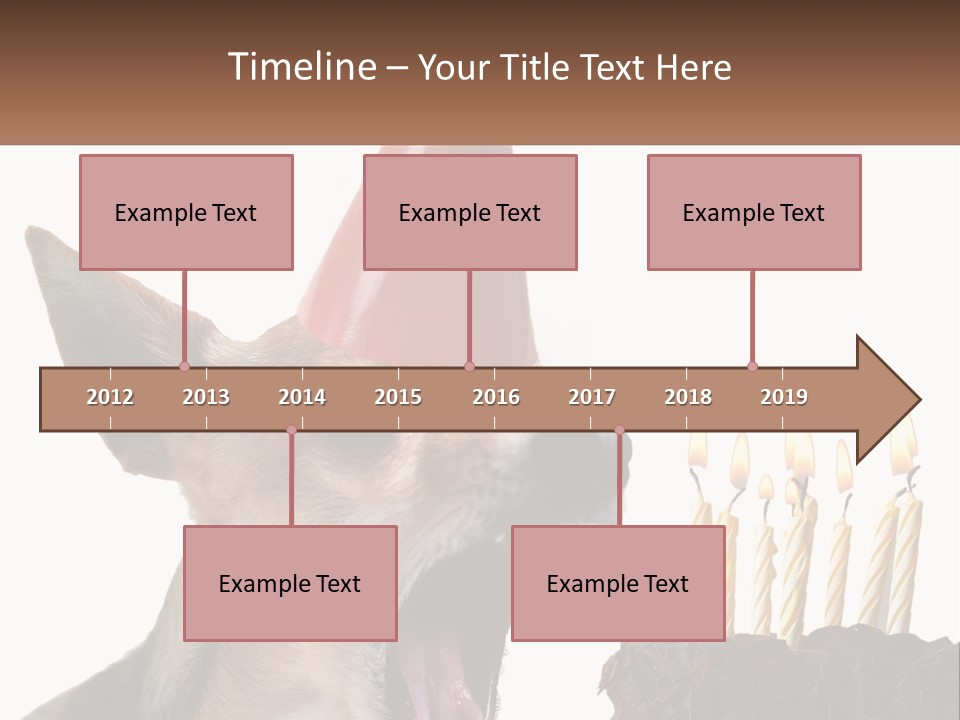 Timeline – Your Title Text Here

Example Text

Example Text

Example Text

2012 2013 2014 2015 2016 2017 2018 2019

Example Text

Example Text